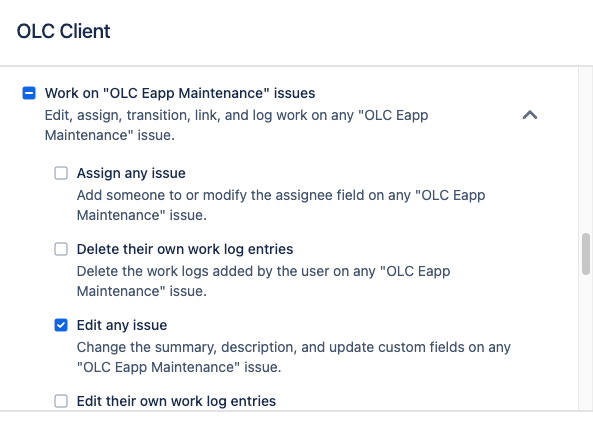 OLC Client

Work on "OLC Eapp Maintenance" issues
Edit, assign, transition, link, and log work on any "OLC Eapp Maintenance" issue.

Assign any issue
Add someone to or modify the assignee field on any "OLC Eapp Maintenance" issue.

Delete their own work log entries
Delete the work logs added by the user on any "OLC Eapp Maintenance" issue.

Edit any issue
Change the summary, description, and update custom fields on any "OLC Eapp Maintenance" issue.

Edit their own work log entries